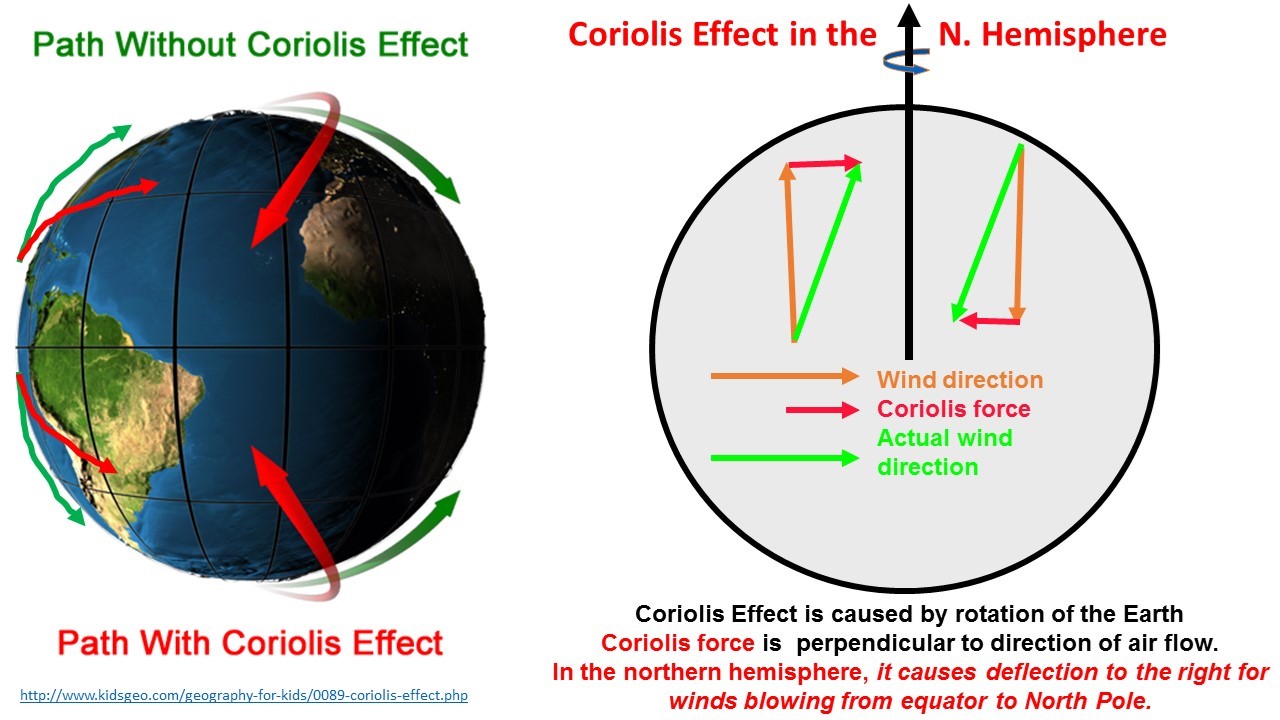 Path Without Coriolis Effect

Path With Coriolis Effect

http://www.kidsgeo.com/geography-for-kids/0089-coriolis-effect.php

Coriolis Effect in the N. Hemisphere

Wind direction
Coriolis force
Actual wind direction

Coriolis Effect is caused by rotation of the Earth
Coriolis force is perpendicular to direction of air flow.
In the northern hemisphere, it causes deflection to the right for winds blowing from equator to North Pole.